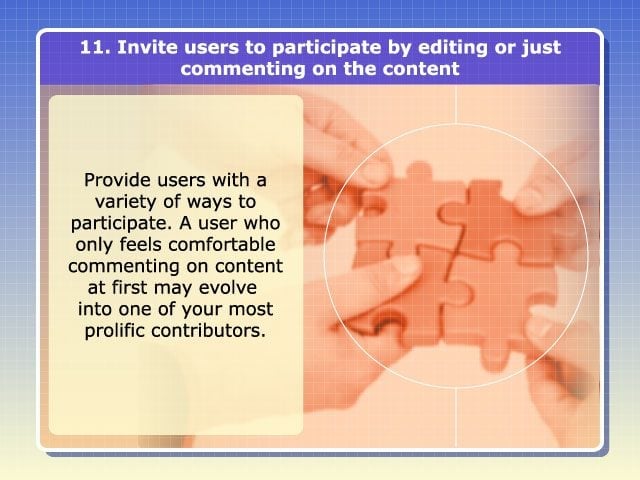 11. Invite users to participate by editing or just commenting on the content

Provide users with a variety of ways to participate. A user who only feels comfortable commenting on content at first may evolve into one of your most prolific contributors.